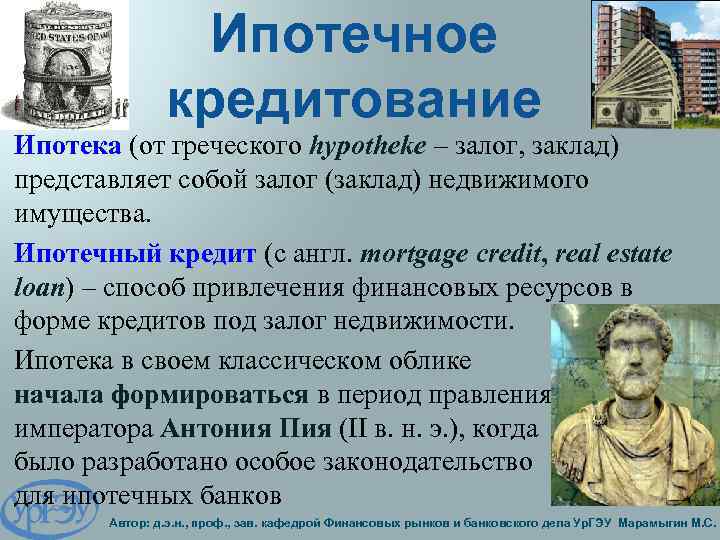 Ипотечное кредитование

Ипотека (от греческого hypotheke – залог, заклад) представляет собой залог (заклад) недвижимого имущества.

Ипотечный кредит (с англ. mortgage credit, real estate loan) – способ привлечения финансовых ресурсов в форме кредитов под залог недвижимости.

Ипотека в своем классическом облике начала формироваться в период правления императора Антония Пия (II в. н. э.), когда было разработано особое законодательство для ипотечных банков

УрГЭУ

Автор: д.э.н., проф., зав. кафедрой Финансовых рынков и банковского дела УрГЭУ Марамыгин М.С.